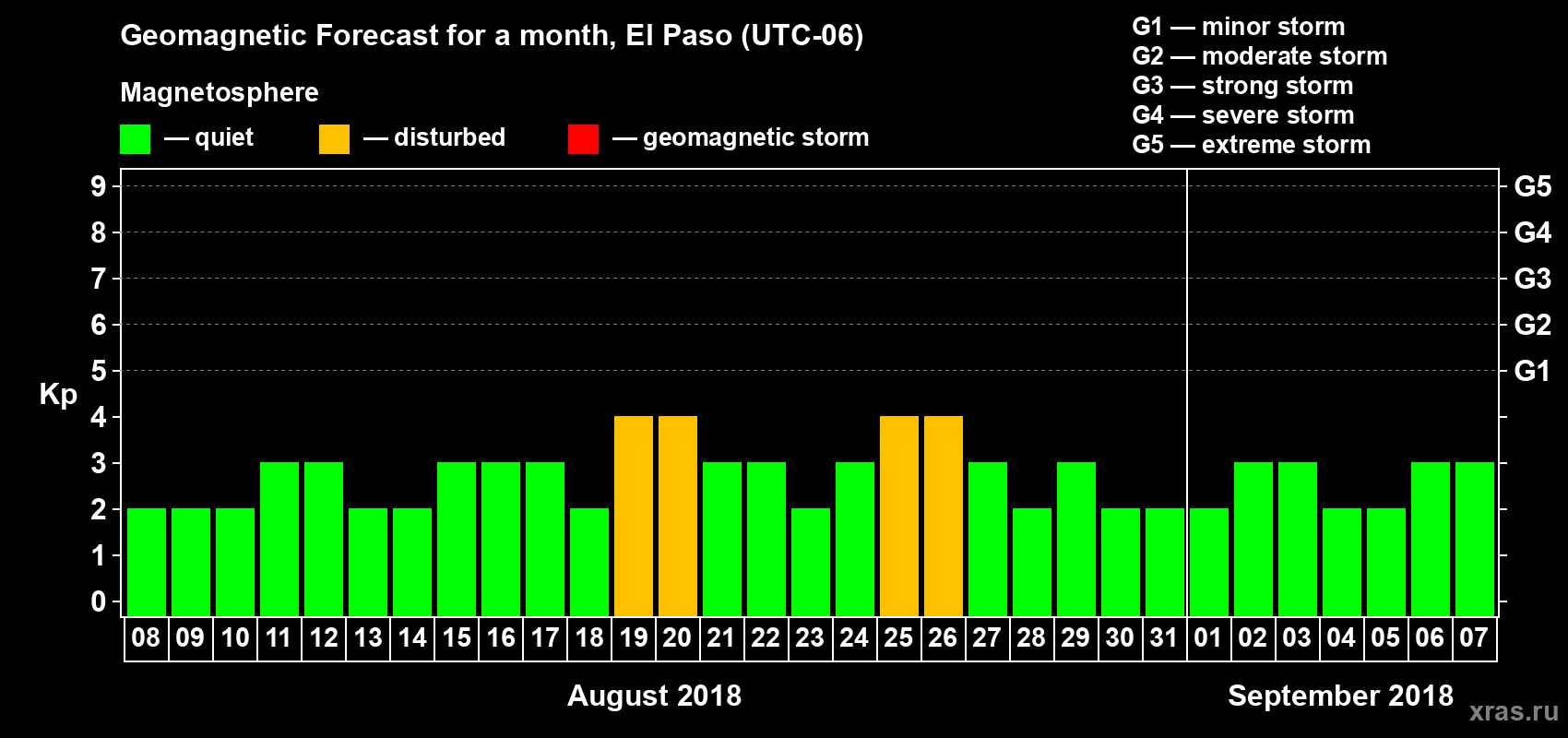 Geomagnetic Forecast for a month, El Paso (UTC-06)

Magnetosphere

— quiet — disturbed — geomagnetic storm

G1 — minor storm
G2 — moderate storm
G3 — strong storm
G4 — severe storm
G5 — extreme storm

Kp

9
8
7
6
5
4
3
2
1
0

G5
G4
G3
G2
G1

08 09 10 11 12 13 14 15 16 17 18 19 20 21 22 23 24 25 26 27 28 29 30 31 01 02 03 04 05 06 07

August 2018

September 2018

xras.ru